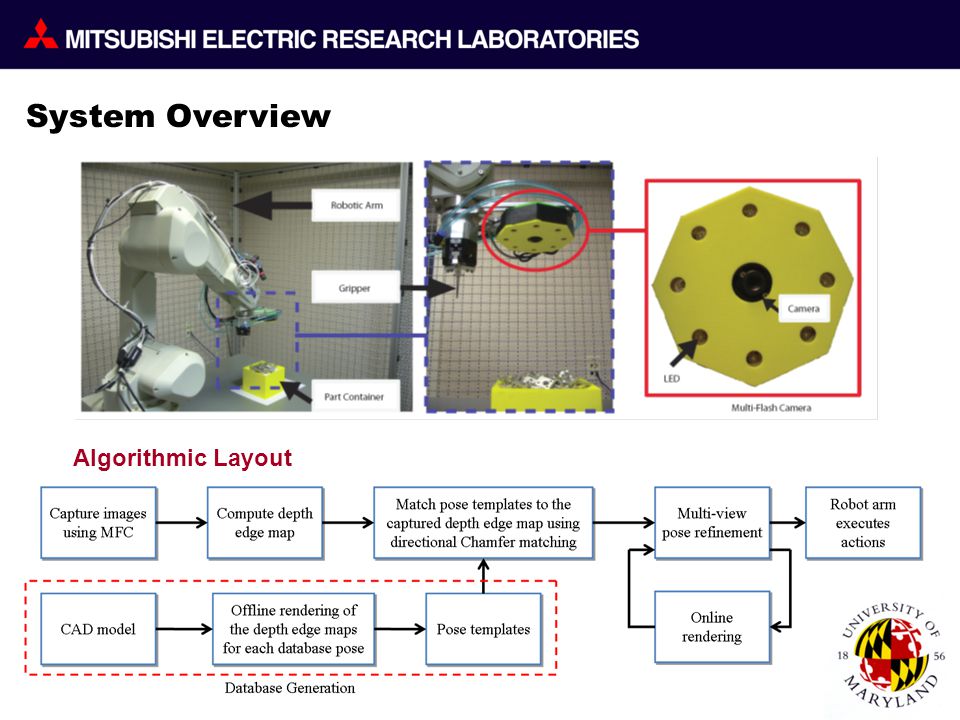 MITSUBISHI ELECTRIC RESEARCH LABORATORIES

System Overview

Robotic Arm

Gripper

Part Container

Camera

LED

Multi-Flash Camera

Algorithmic Layout

Capture images using MFC

Compute depth edge map

Match pose templates to the captured depth edge map using directional Chamfer matching

Multi-view pose refinement

Robot arm executes actions

CAD model

Offline rendering of the depth edge maps for each database pose

Pose templates

Online rendering

Database Generation

UNIVERSITY OF MARYLAND 18 56